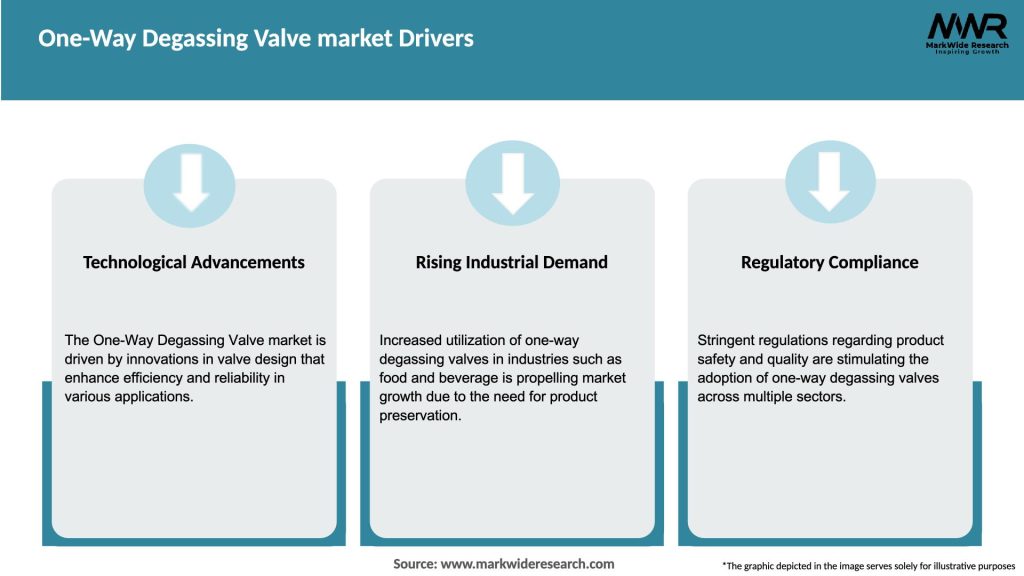 One-Way Degassing Valve market Drivers

MWR
MarkWide Research
Inspiring Growth

Technological Advancements

The One-Way Degassing Valve market is driven by innovations in valve design that enhance efficiency and reliability in various applications.

Rising Industrial Demand

Increased utilization of one-way degassing valves in industries such as food and beverage is propelling market growth due to the need for product preservation.

Regulatory Compliance

Stringent regulations regarding product safety and quality are stimulating the adoption of one-way degassing valves across multiple sectors.

Source: www.markwideresearch.com

*The graphic depicted in the image serves solely for illustrative purposes